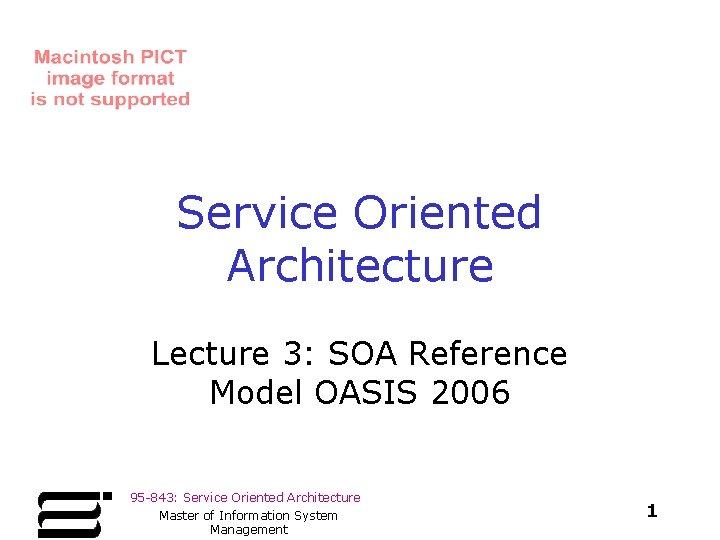 Macintosh PICT image format is not supported

Service Oriented Architecture

Lecture 3: SOA Reference Model OASIS 2006

95-843: Service Oriented Architecture

Master of Information System Management

1